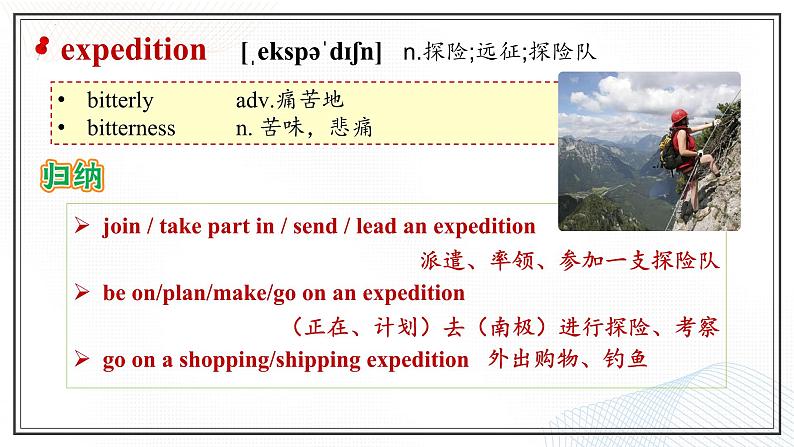 expedition [ˌekspəˈdɪʃn] n.探险;远征;探险队

• bitterly adv.痛苦地
• bitterness n. 苦味，悲痛

归纳

➢ join / take part in / send / lead an expedition
派遣、率领、参加一支探险队

➢ be on/plan/make/go on an expedition
（正在、计划）去（南极）进行探险、考察

➢ go on a shopping/shipping expedition 外出购物、钓鱼